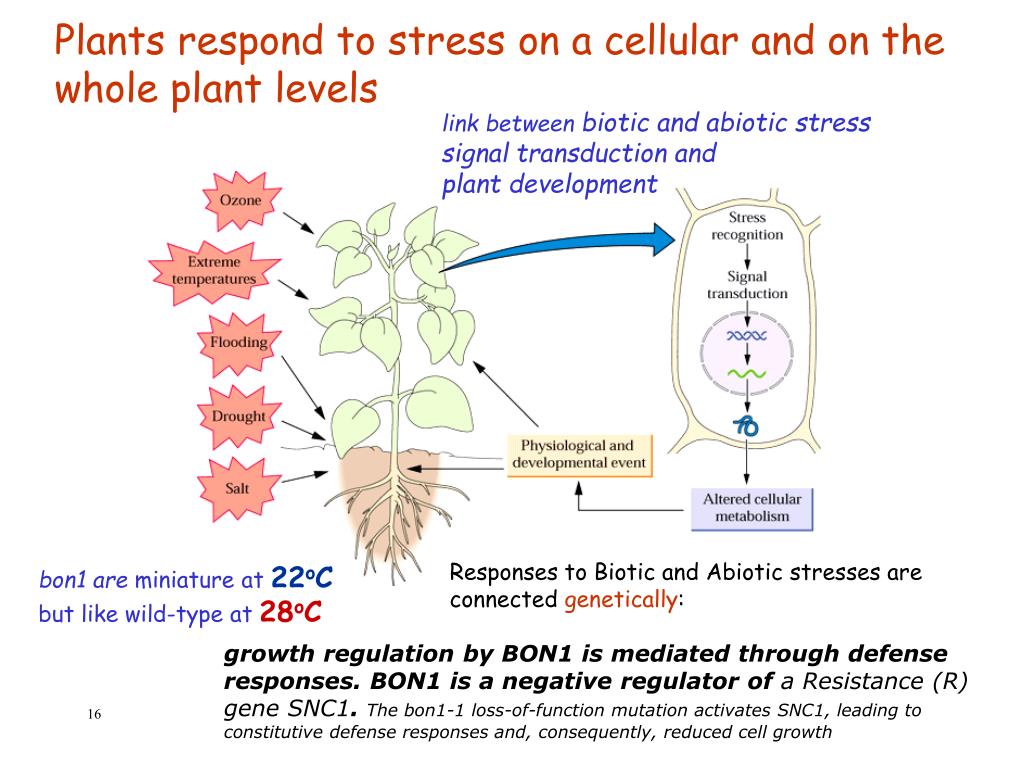 Plants respond to stress on a cellular and on the whole plant levels

link between biotic and abiotic stress signal transduction and plant development

Ozone

Extreme temperatures

Flooding

Drought

Salt

Stress recognition

Signal transduction

Physiological and developmental event

Altered cellular metabolism

bon1 are miniature at 22$^o$C but like wild-type at 28$^o$C

Responses to Biotic and Abiotic stresses are connected genetically:

growth regulation by BON1 is mediated through defense responses. BON1 is a negative regulator of a Resistance (R) gene SNC1. The bon1-1 loss-of-function mutation activates SNC1, leading to constitutive defense responses and, consequently, reduced cell growth

16